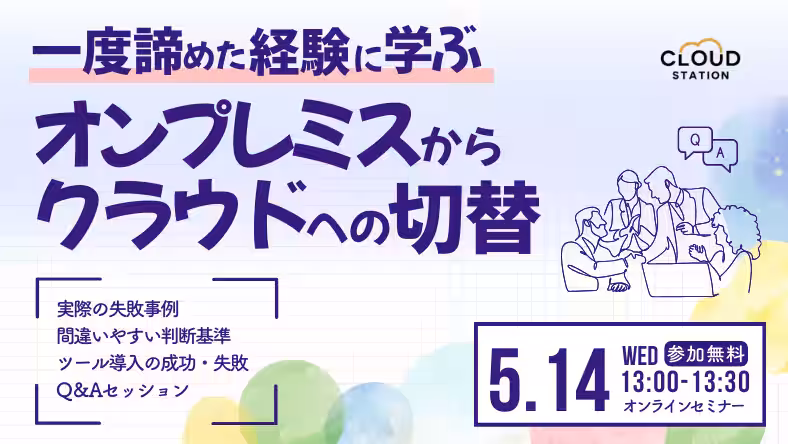 一度諦めた経験に学ぶ

CLOUD STATION

オンプレミスから
クラウドへの切替

Q
A

実際の失敗事例
間違いやすい判断基準
ツール導入の成功・失敗
Q&Aセッション

5.14 WED 参加無料
13:00-13:30
オンラインセミナー